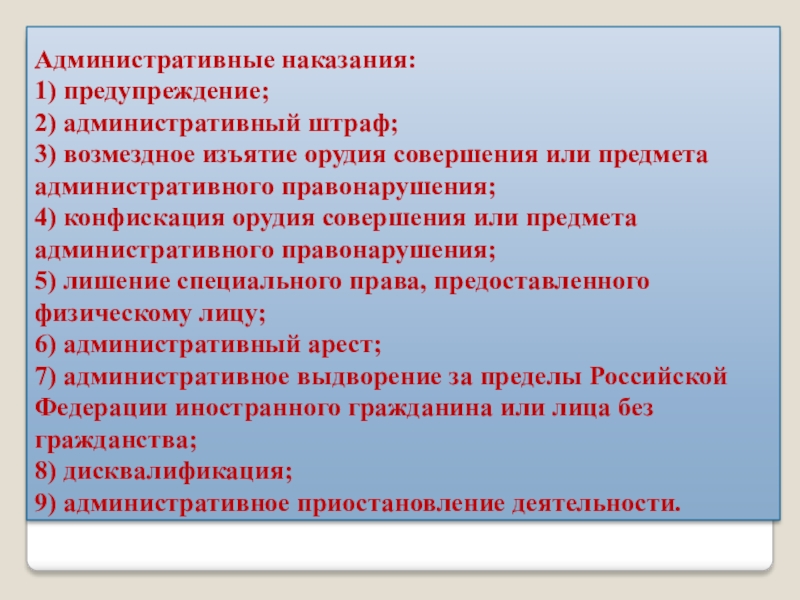 Административные наказания:
1) предупреждение;
2) административный штраф;
3) возмездное изъятие орудия совершения или предмета административного правонарушения;
4) конфискация орудия совершения или предмета административного правонарушения;
5) лишение специального права, предоставленного физическому лицу;
6) административный арест;
7) административное выдворение за пределы Российской Федерации иностранного гражданина или лица без гражданства;
8) дисквалификация;
9) административное приостановление деятельности.